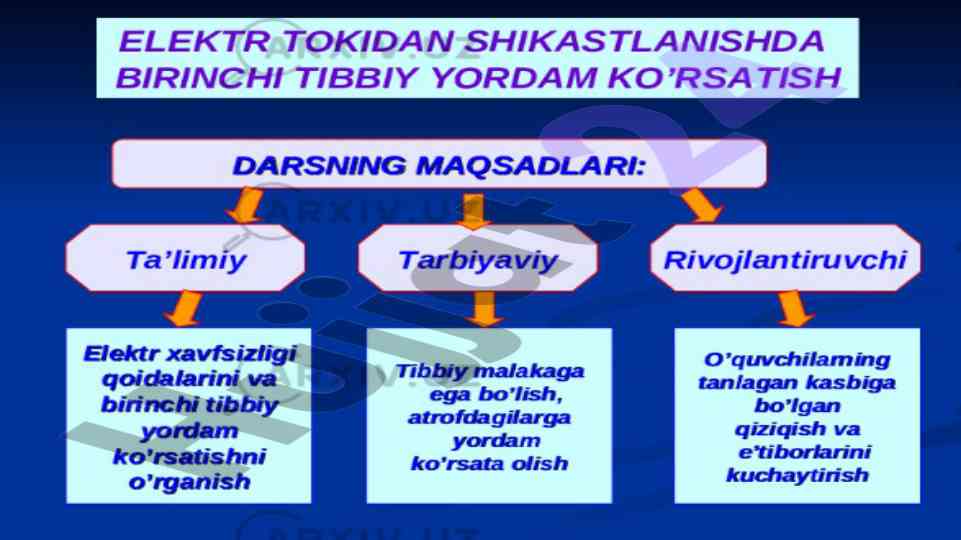 ELEKTR TOKIDAN SHIKASTLANISHDA BIRINCHI TIBBIY YORDAM KO'RSATISH

DARSNING MAQSADLARI:

Ta'limiy

Tarbiyaviy

Rivojlantiruvchi

Elektr xavfsizligi qoidalarini va birinchi tibbiy yordam ko'rsatishni o'rganish

Tibbiy malakaga ega bo'lish, atrofdagilarga yordam ko'rsata olish

O'quvchilarning tanlagan kasbiga bo'lgan qiziqish va e'tiborlarini kuchaytirish

ARXIV.UZ

ARXIV.UZ

ARXIV.UZ

ARXIV.UZ